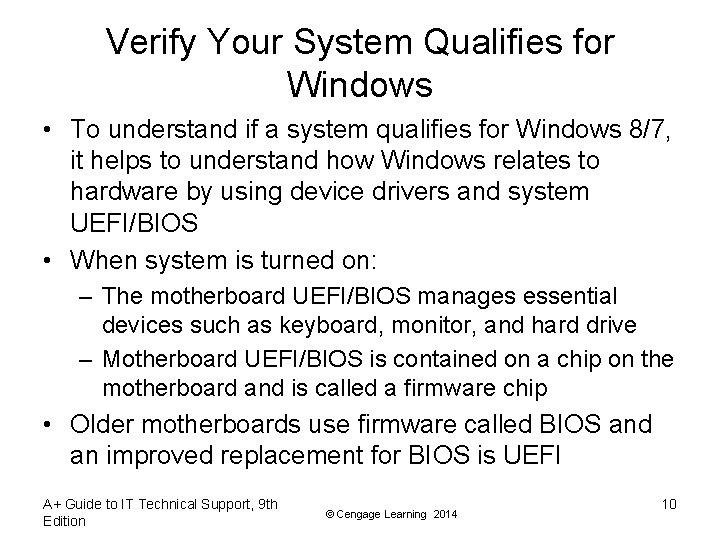 Verify Your System Qualifies for Windows

• To understand if a system qualifies for Windows 8/7, it helps to understand how Windows relates to hardware by using device drivers and system UEFI/BIOS

• When system is turned on:

– The motherboard UEFI/BIOS manages essential devices such as keyboard, monitor, and hard drive

– Motherboard UEFI/BIOS is contained on a chip on the motherboard and is called a firmware chip

• Older motherboards use firmware called BIOS and an improved replacement for BIOS is UEFI

A+ Guide to IT Technical Support, 9th Edition

© Cengage Learning 2014

10